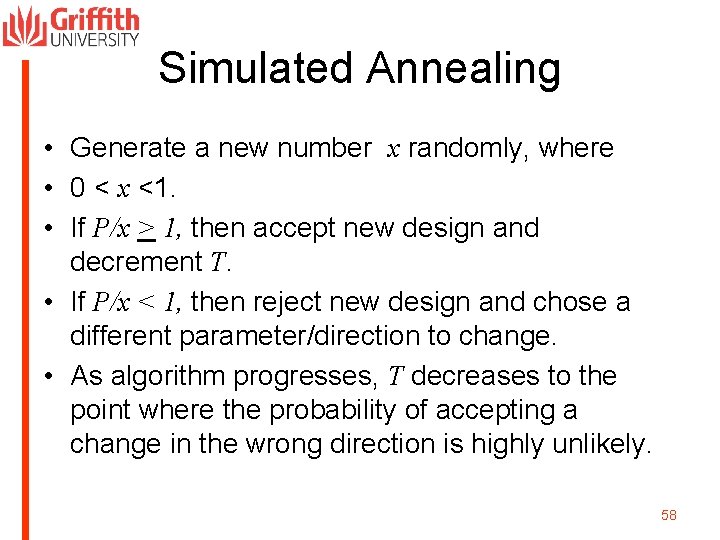 Griffith UNIVERSITY

Simulated Annealing

• Generate a new number $x$ randomly, where
• $0 < x < 1$.
• If $P/x \geq 1$, then accept new design and decrement $T$.
• If $P/x < 1$, then reject new design and chose a different parameter/direction to change.
• As algorithm progresses, $T$ decreases to the point where the probability of accepting a change in the wrong direction is highly unlikely.

58